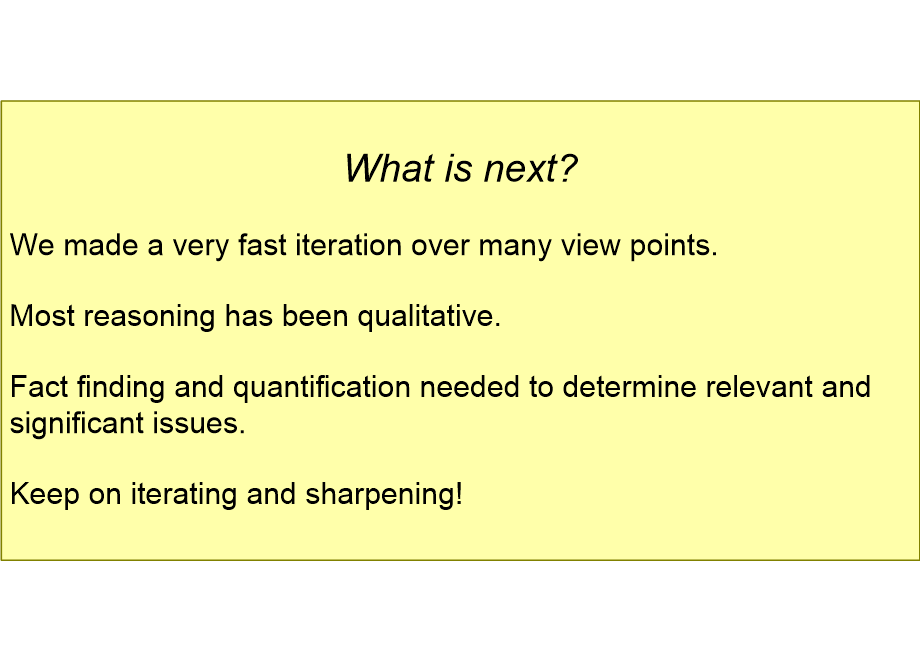 What is next?

We made a very fast iteration over many view points.

Most reasoning has been qualitative.

Fact finding and quantification needed to determine relevant and significant issues.

Keep on iterating and sharpening!